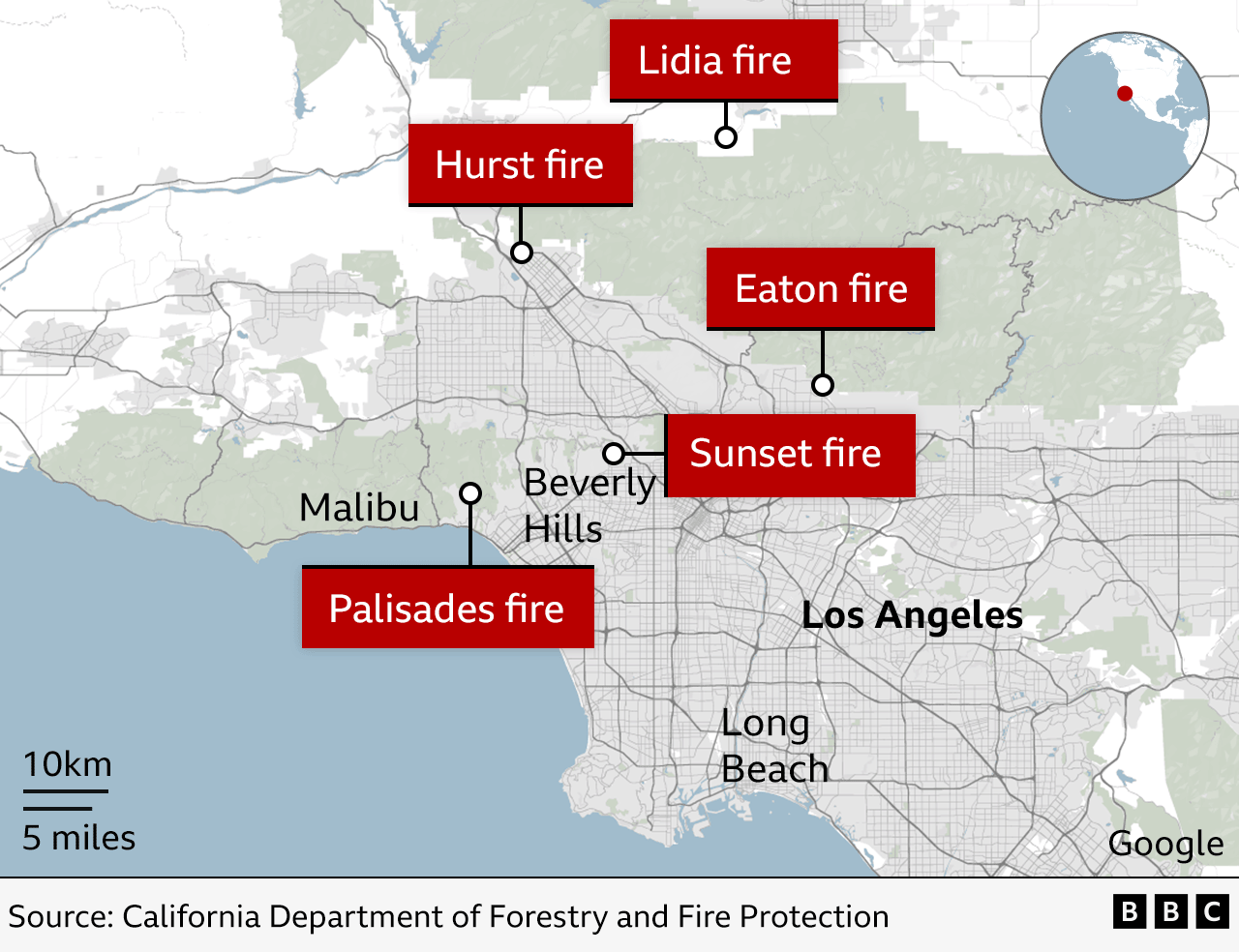 Lidia fire

Hurst fire

Eaton fire

Sunset fire

Beverly Hills

Malibu

Palisades fire

Los Angeles

Long Beach

10km

5 miles

Google

Source: California Department of Forestry and Fire Protection

BBC